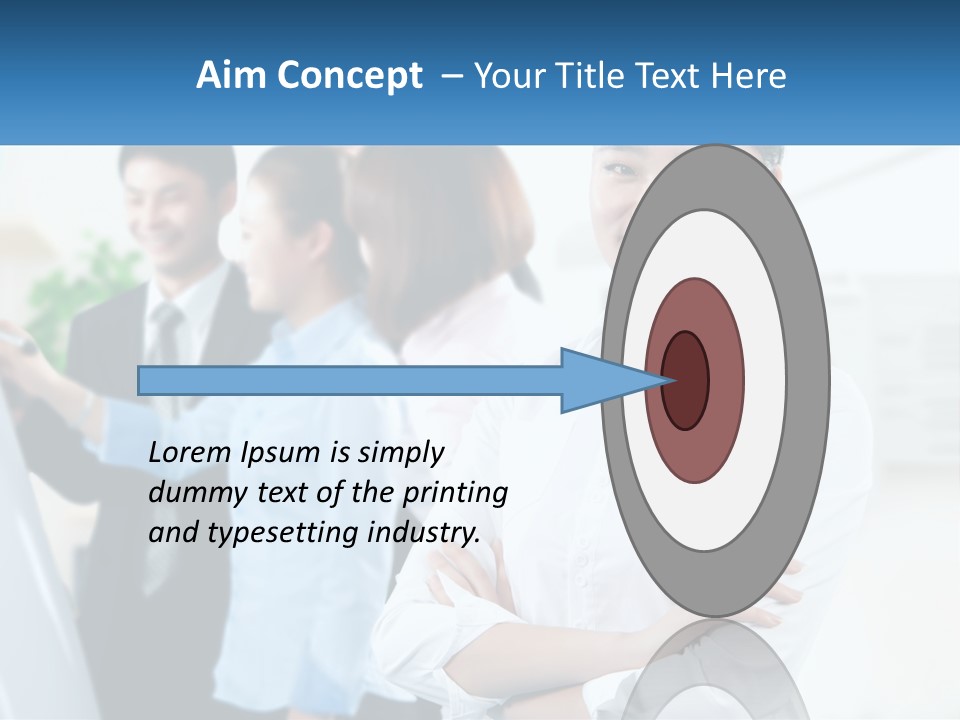 Aim Concept – Your Title Text Here

Lorem Ipsum is simply dummy text of the printing and typesetting industry.